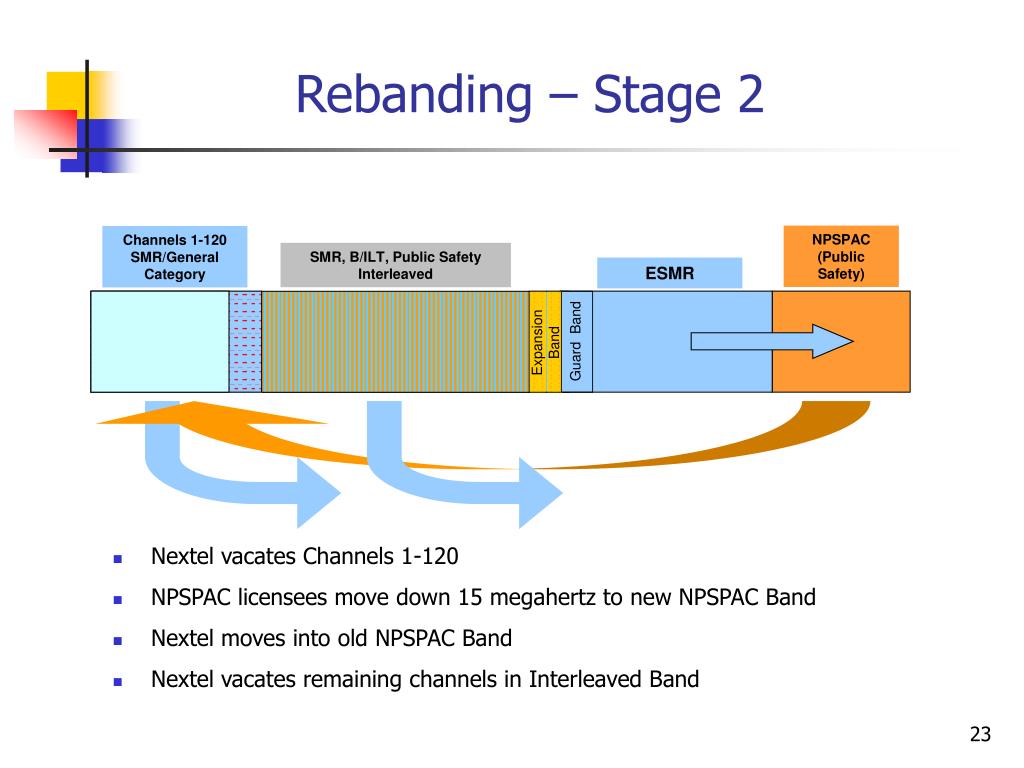 Rebanding – Stage 2

Channels 1-120 SMR/General Category

SMR, B/ILT, Public Safety Interleaved

ESMR

NPSPAC (Public Safety)

Expansion Band

Guard Band

- Nextel vacates Channels 1-120
- NPSPAC licensees move down 15 megahertz to new NPSPAC Band
- Nextel moves into old NPSPAC Band
- Nextel vacates remaining channels in Interleaved Band

23